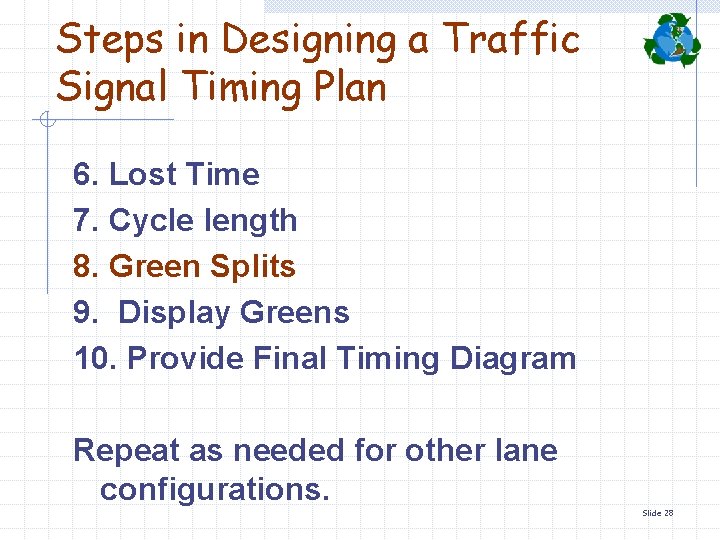 Steps in Designing a Traffic Signal Timing Plan

6. Lost Time
7. Cycle length
8. Green Splits
9. Display Greens
10. Provide Final Timing Diagram

Repeat as needed for other lane configurations.

Slide 28